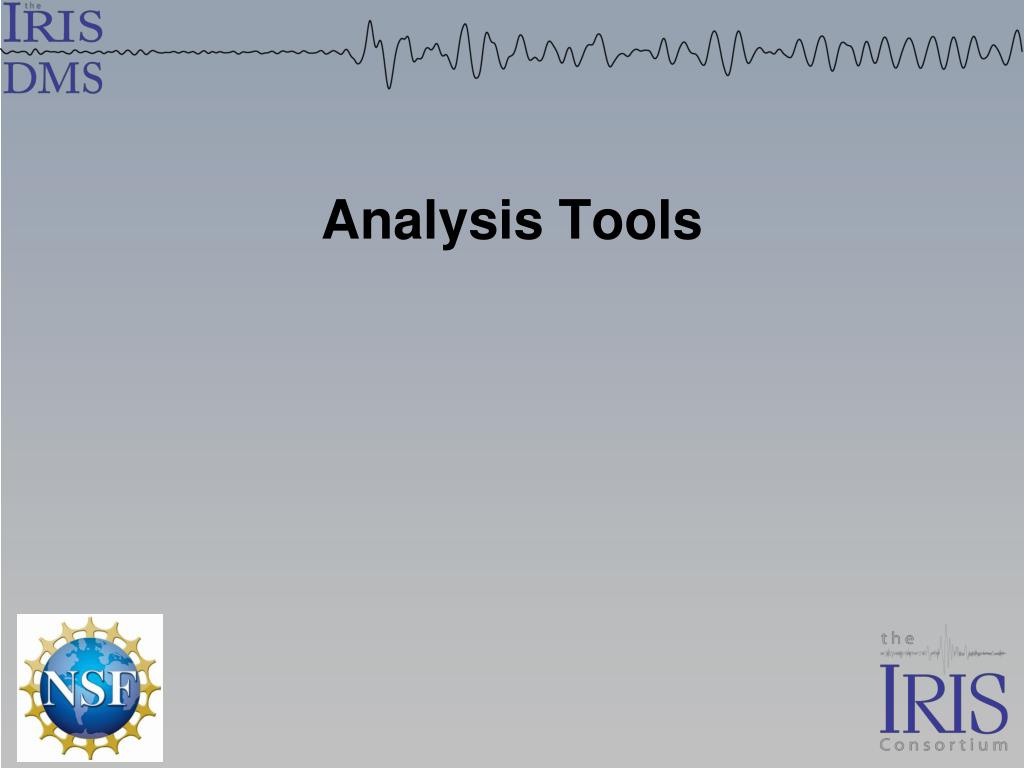 the
IRIS
DMS

Analysis Tools

NSF

the
IRIS
Consortium